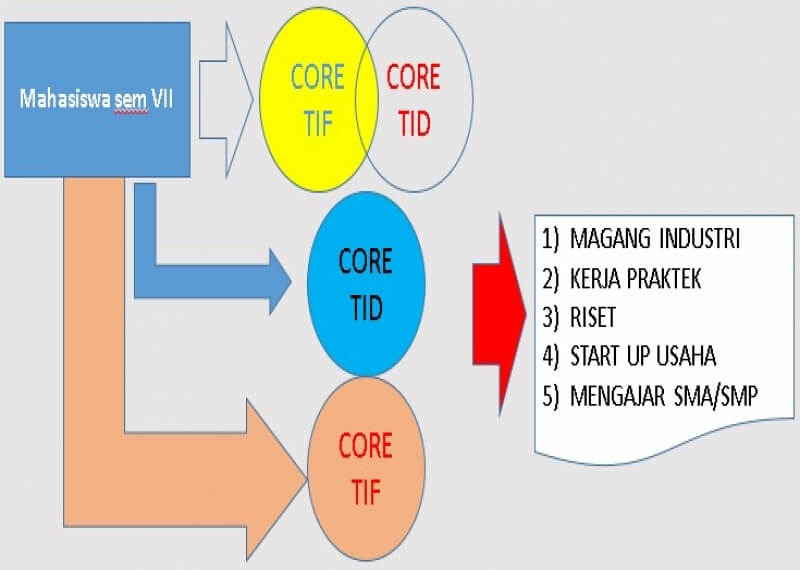 Mahasiswa sem VII

CORE TIF

CORE TID

CORE TID

CORE TIF

1) MAGANG INDUSTRI
2) KERJA PRAKTEK
3) RISET
4) START UP USAHA
5) MENGAJAR SMA/SMP